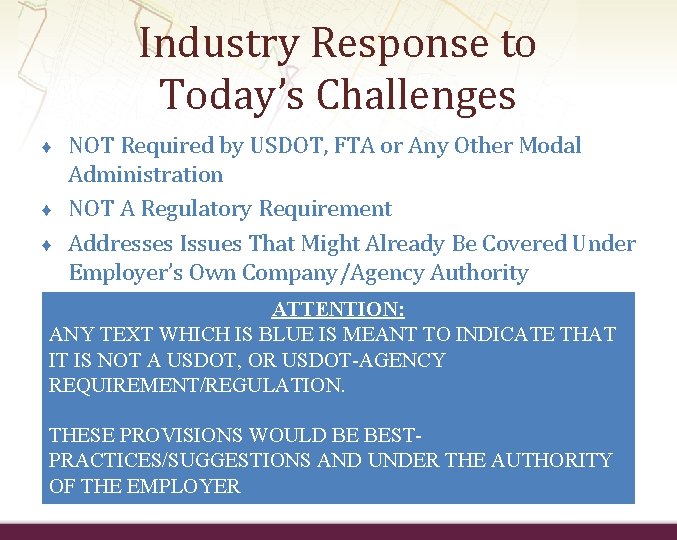 Industry Response to Today's Challenges

♦ NOT Required by USDOT, FTA or Any Other Modal Administration

♦ NOT A Regulatory Requirement

♦ Addresses Issues That Might Already Be Covered Under Employer's Own Company/Agency Authority

ATTENTION:
ANY TEXT WHICH IS BLUE IS MEANT TO INDICATE THAT IT IS NOT A USDOT, OR USDOT-AGENCY REQUIREMENT/REGULATION.

THESE PROVISIONS WOULD BE BEST-PRACTICES/SUGGESTIONS AND UNDER THE AUTHORITY OF THE EMPLOYER